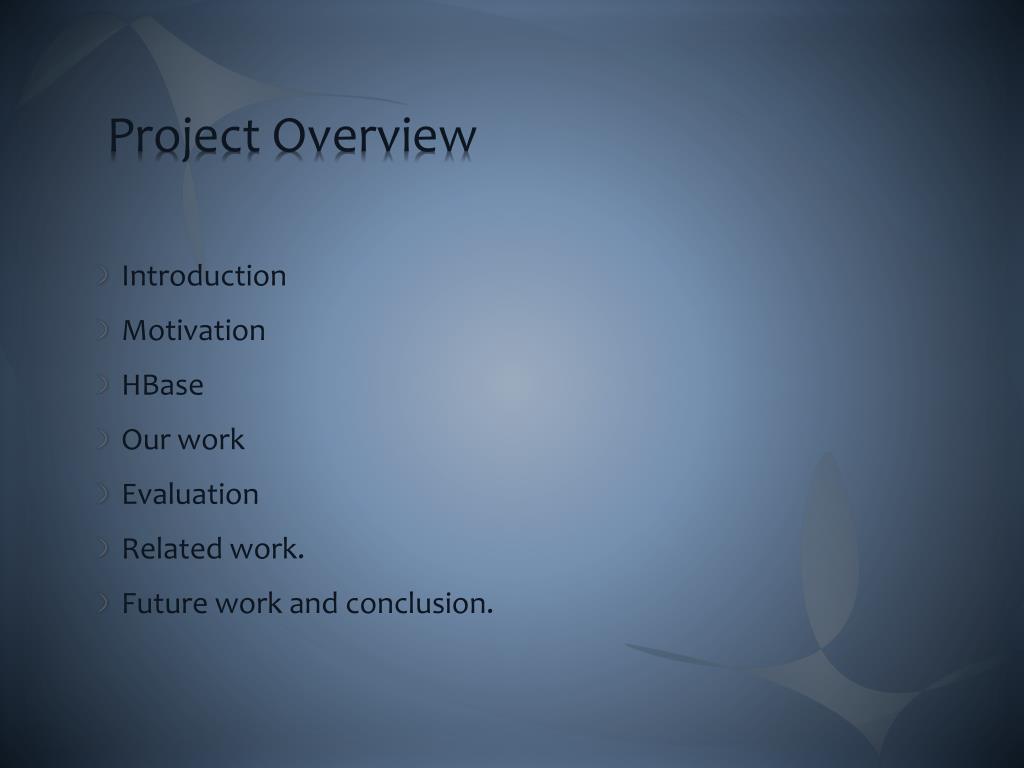 Project Overview

Introduction
Motivation
HBase
Our work
Evaluation
Related work.
Future work and conclusion.